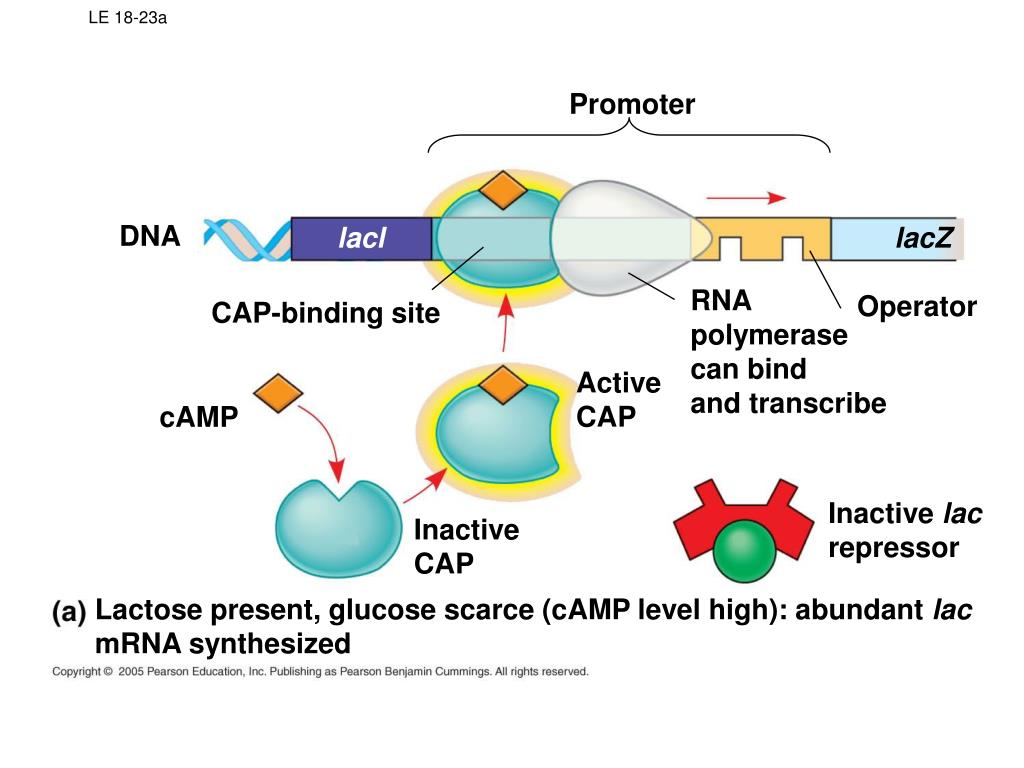 LE 18-23a

Promoter

DNA

lacI

lacZ

CAP-binding site

RNA polymerase can bind and transcribe

Operator

cAMP

Active CAP

Inactive CAP

Inactive lac repressor

(a) Lactose present, glucose scarce (cAMP level high): abundant lac mRNA synthesized

Copyright © 2005 Pearson Education, Inc. Publishing as Pearson Benjamin Cummings. All rights reserved.